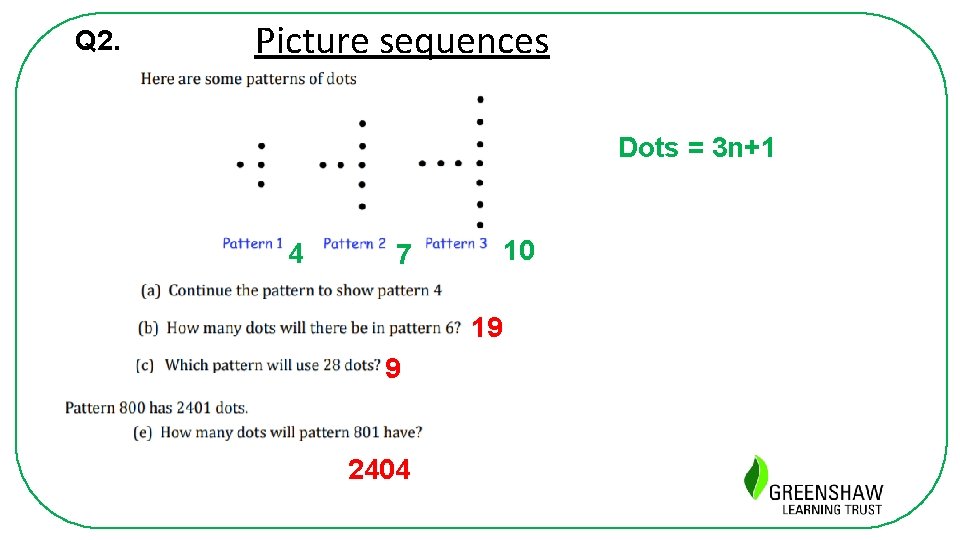 Q2.

Picture sequences

Here are some patterns of dots

Dots = 3n+1

Pattern 1 4 Pattern 2 7 Pattern 3 10

(a) Continue the pattern to show pattern 4

(b) How many dots will there be in pattern 6? 19

(c) Which pattern will use 28 dots? 9

Pattern 800 has 2401 dots.

(e) How many dots will pattern 801 have?

2404

GREENSHAW LEARNING TRUST